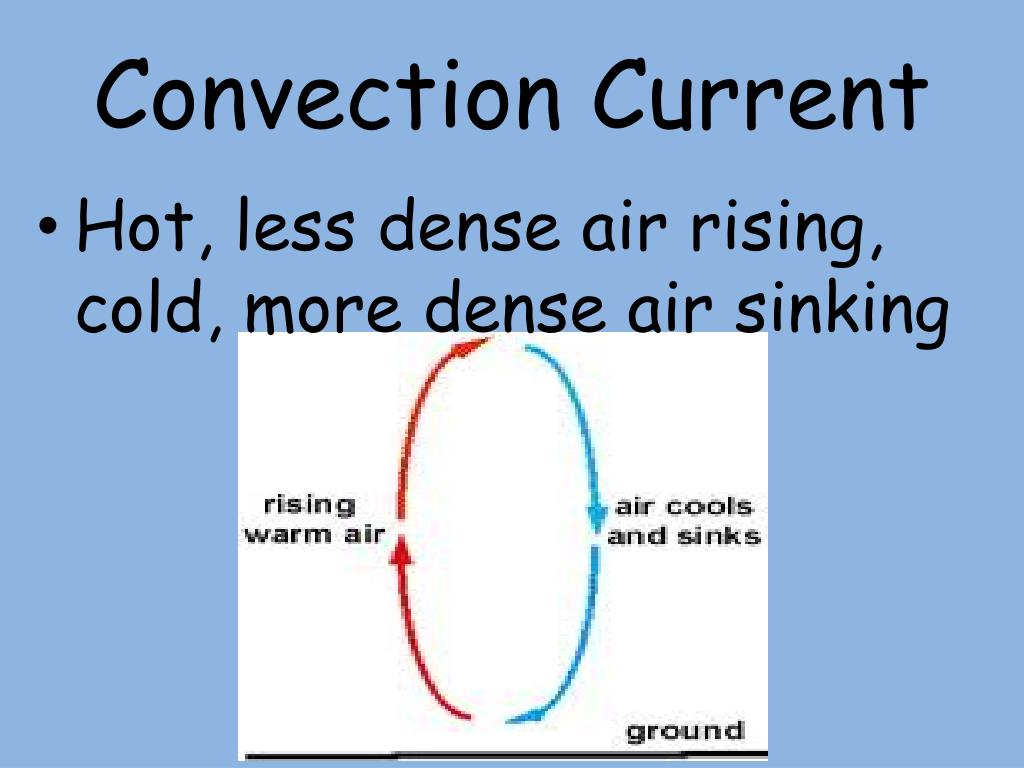 Convection Current

• Hot, less dense air rising, cold, more dense air sinking

rising warm air

air cools and sinks

ground